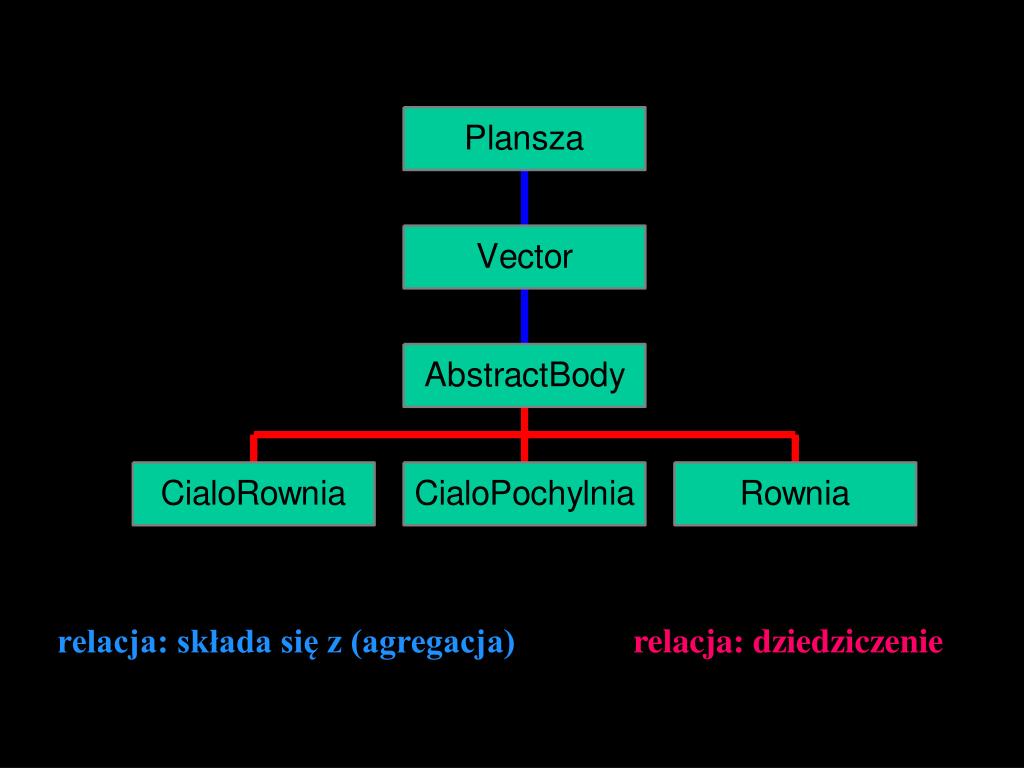 Plansza

Vector

AbstractBody

CialoRownia

CialoPochylnia

Rownia

relacja: składa się z (agregacja)

relacja: dziedziczenie